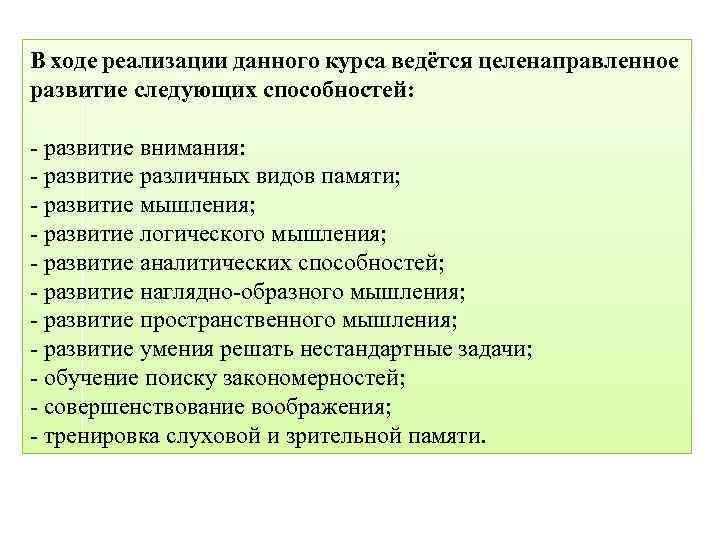 В ходе реализации данного курса ведётся целенаправленное развитие следующих способностей:

- развитие внимания:
- развитие различных видов памяти;
- развитие мышления;
- развитие логического мышления;
- развитие аналитических способностей;
- развитие наглядно-образного мышления;
- развитие пространственного мышления;
- развитие умения решать нестандартные задачи;
- обучение поиску закономерностей;
- совершенствование воображения;
- тренировка слуховой и зрительной памяти.